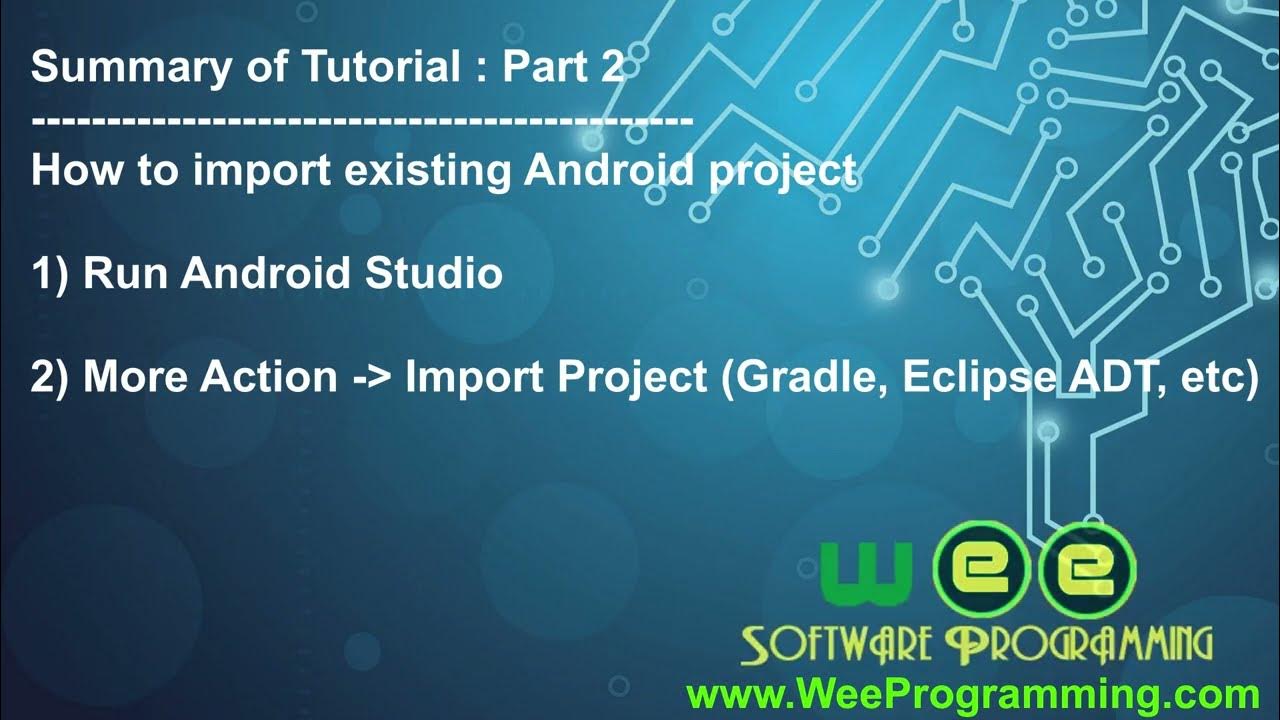 Summary of Tutorial : Part 2
------------------------------------------
How to import existing Android project

1) Run Android Studio

2) More Action -> Import Project (Gradle, Eclipse ADT, etc)

WEE
SOFTWARE PROGRAMMING
www.WeeProgramming.com